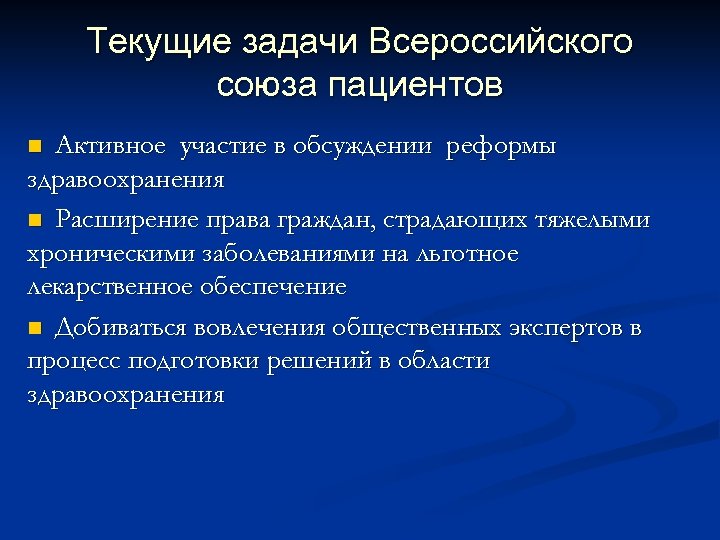 Текущие задачи Всероссийского союза пациентов

■ Активное участие в обсуждении реформы здравоохранения

■ Расширение права граждан, страдающих тяжелыми хроническими заболеваниями на льготное лекарственное обеспечение

■ Добиваться вовлечения общественных экспертов в процесс подготовки решений в области здравоохранения